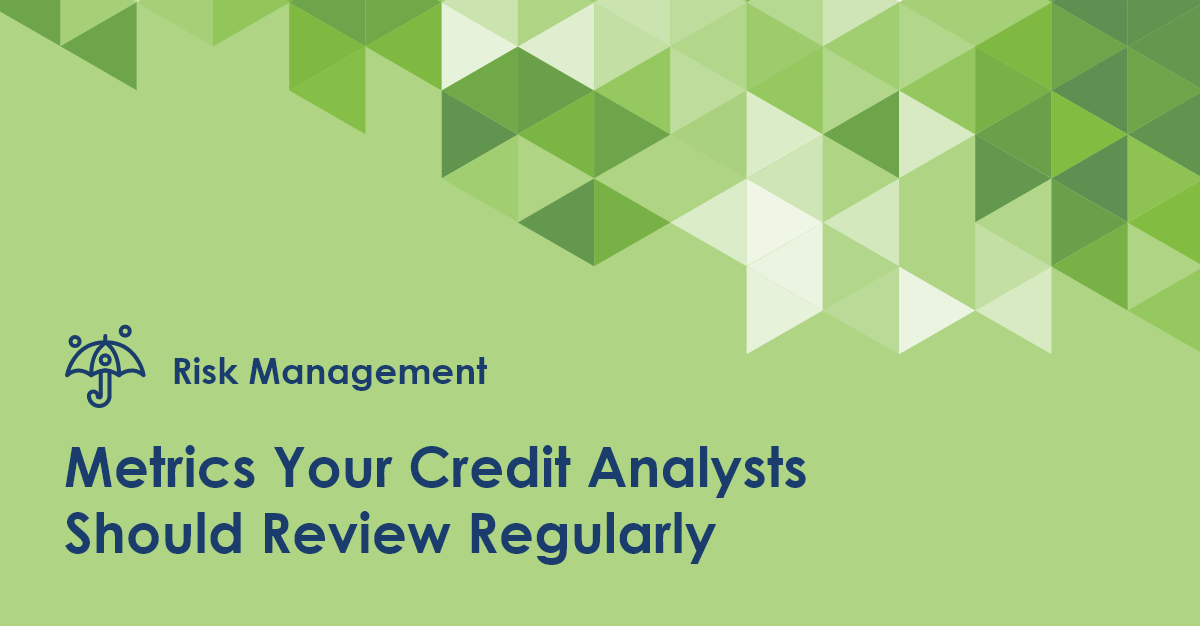 Risk Management

Metrics Your Credit Analysts Should Review Regularly